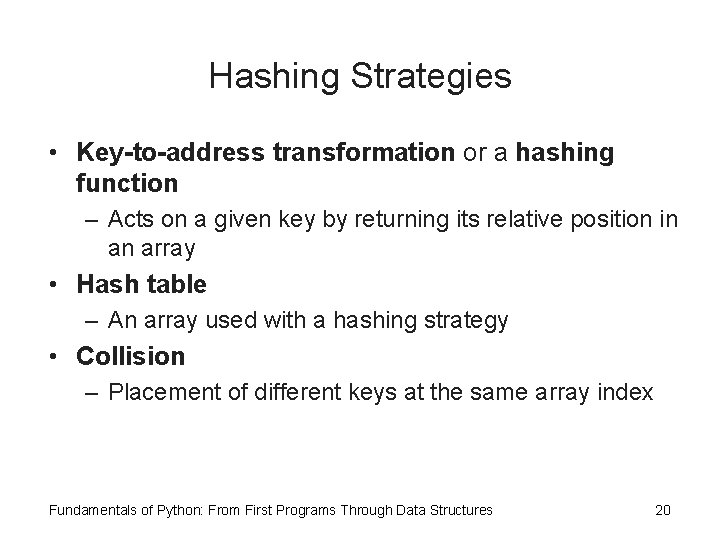 Hashing Strategies

• Key-to-address transformation or a hashing function
– Acts on a given key by returning its relative position in an array
• Hash table
– An array used with a hashing strategy
• Collision
– Placement of different keys at the same array index

Fundamentals of Python: From First Programs Through Data Structures 20